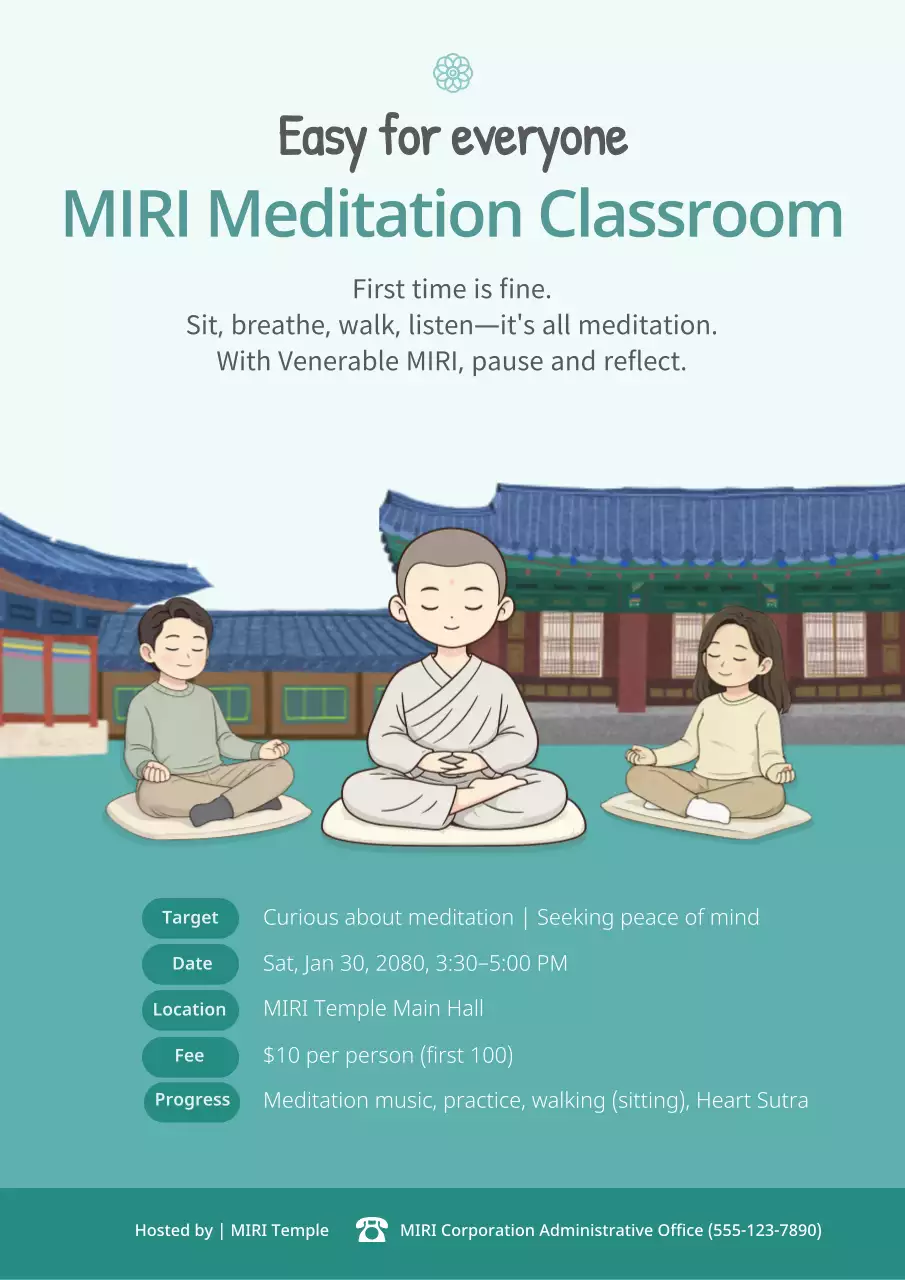 Easy for everyone
MIRI Meditation Classroom

First time is fine.
Sit, breathe, walk, listen—it's all meditation.
With Venerable MIRI, pause and reflect.

Target Curious about meditation | Seeking peace of mind
Date Sat, Jan 30, 2080, 3:30–5:00 PM
Location MIRI Temple Main Hall
Fee $10 per person (first 100)
Progress Meditation music, practice, walking (sitting), Heart Sutra

Hosted by | MIRI Temple MIRI Corporation Administrative Office (555-123-7890)